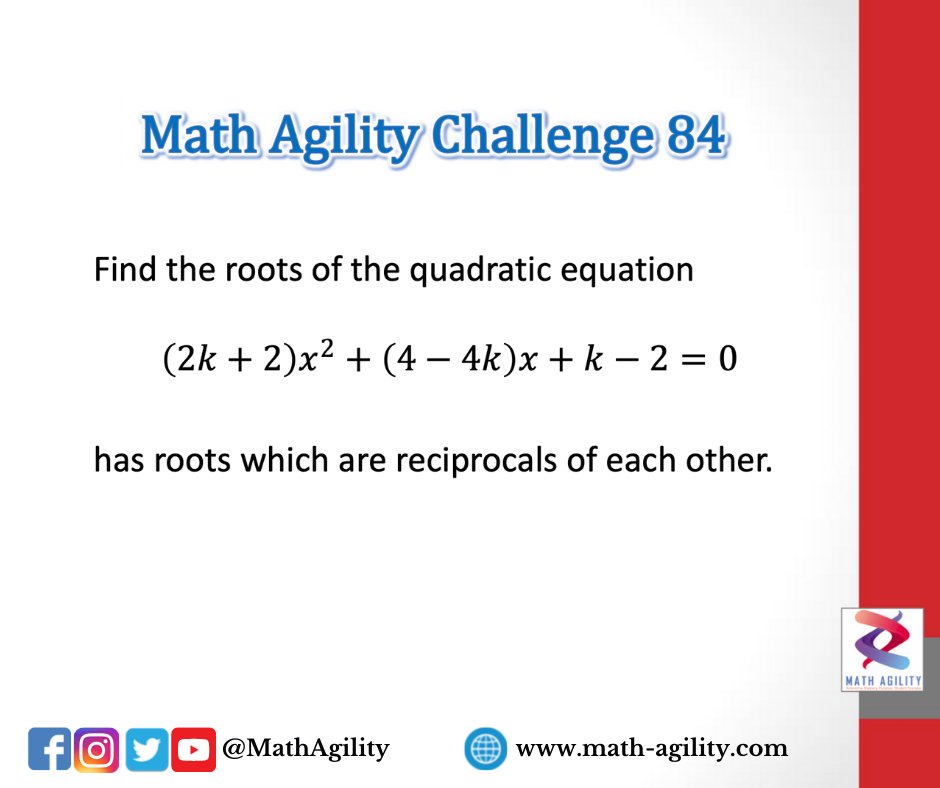 Math Agility Challenge 84

Find the roots of the quadratic equation

$(2k + 2)x^2 + (4 - 4k)x + k - 2 = 0$

has roots which are reciprocals of each other.

MATH AGILITY

@MathAgility

www.math-agility.com